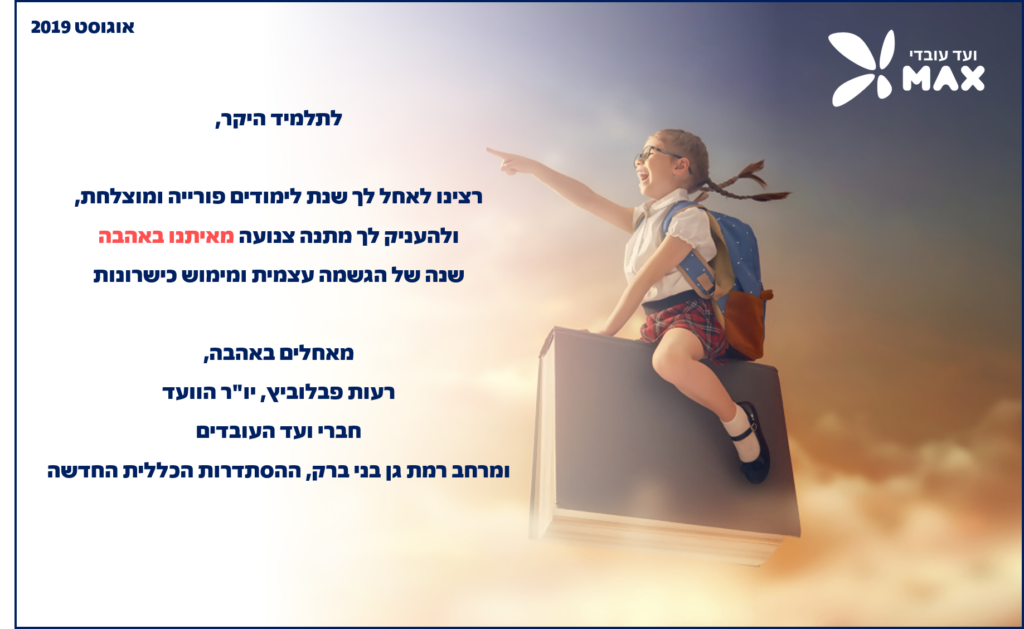 אוגוסט 2019

ועד עובדי
MAX

לתלמיד היקר,

רצינו לאחל לך שנת לימודים פורייה ומוצלחת,
ולהעניק לך מתנה צנועה מאיתנו באהבה
שנה של הגשמה עצמית ומימוש כישרונות

מאחלים באהבה,
רעות פבלוביץ, יו"ר הוועד
חברי ועד העובדים
ומרחב רמת גן בני ברק, ההסתדרות הכללית החדשה